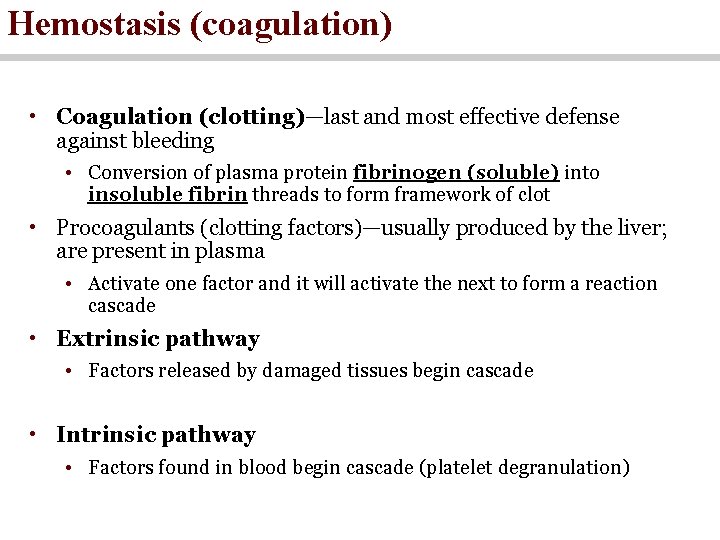 Hemostasis (coagulation)

• Coagulation (clotting)—last and most effective defense against bleeding

• Conversion of plasma protein fibrinogen (soluble) into insoluble fibrin threads to form framework of clot

• Procoagulants (clotting factors)—usually produced by the liver; are present in plasma

• Activate one factor and it will activate the next to form a reaction cascade

• Extrinsic pathway

• Factors released by damaged tissues begin cascade

• Intrinsic pathway

• Factors found in blood begin cascade (platelet degranulation)